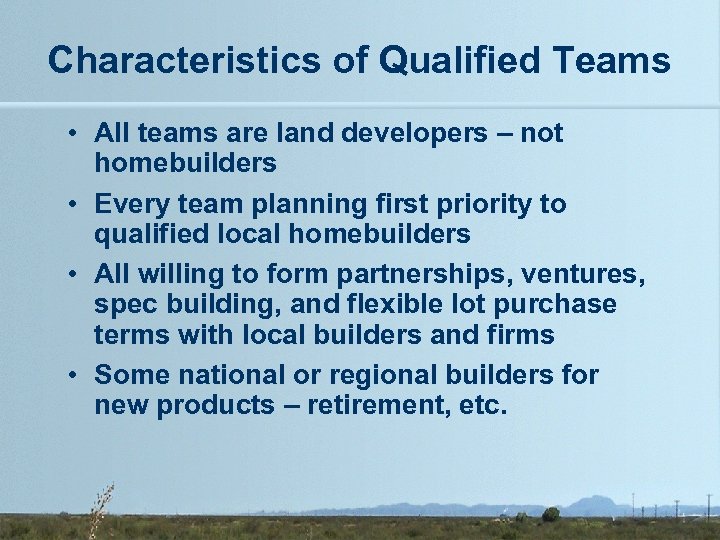 Characteristics of Qualified Teams

• All teams are land developers – not homebuilders

• Every team planning first priority to qualified local homebuilders

• All willing to form partnerships, ventures, spec building, and flexible lot purchase terms with local builders and firms

• Some national or regional builders for new products – retirement, etc.